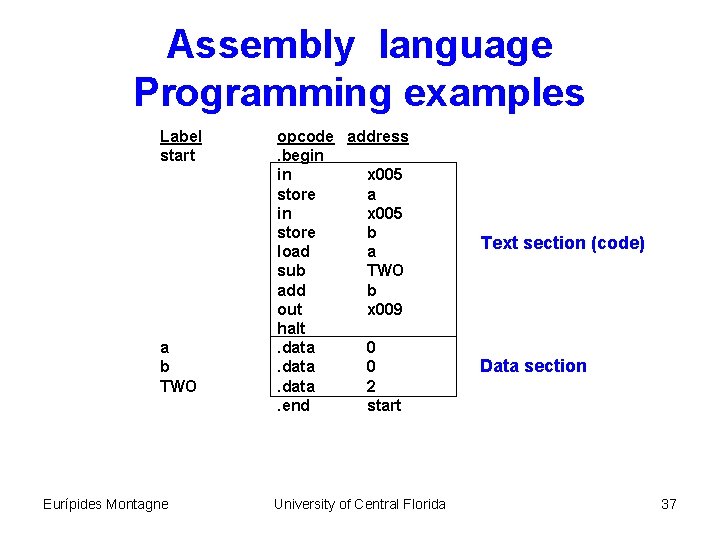 Assembly language Programming examples

| Label | opcode | address |
|---|---|---|
| start | .begin | |
| | in | x005 |
| | store | a |
| | in | x005 |
| | store | b |
| | load | a |
| | sub | TWO |
| | add | b |
| | out | x009 |
| | halt | |
| a | .data | 0 |
| b | .data | 0 |
| TWO | .data | 2 |
| | .end | start |

Text section (code)

Data section

Eurípides Montagne University of Central Florida 37